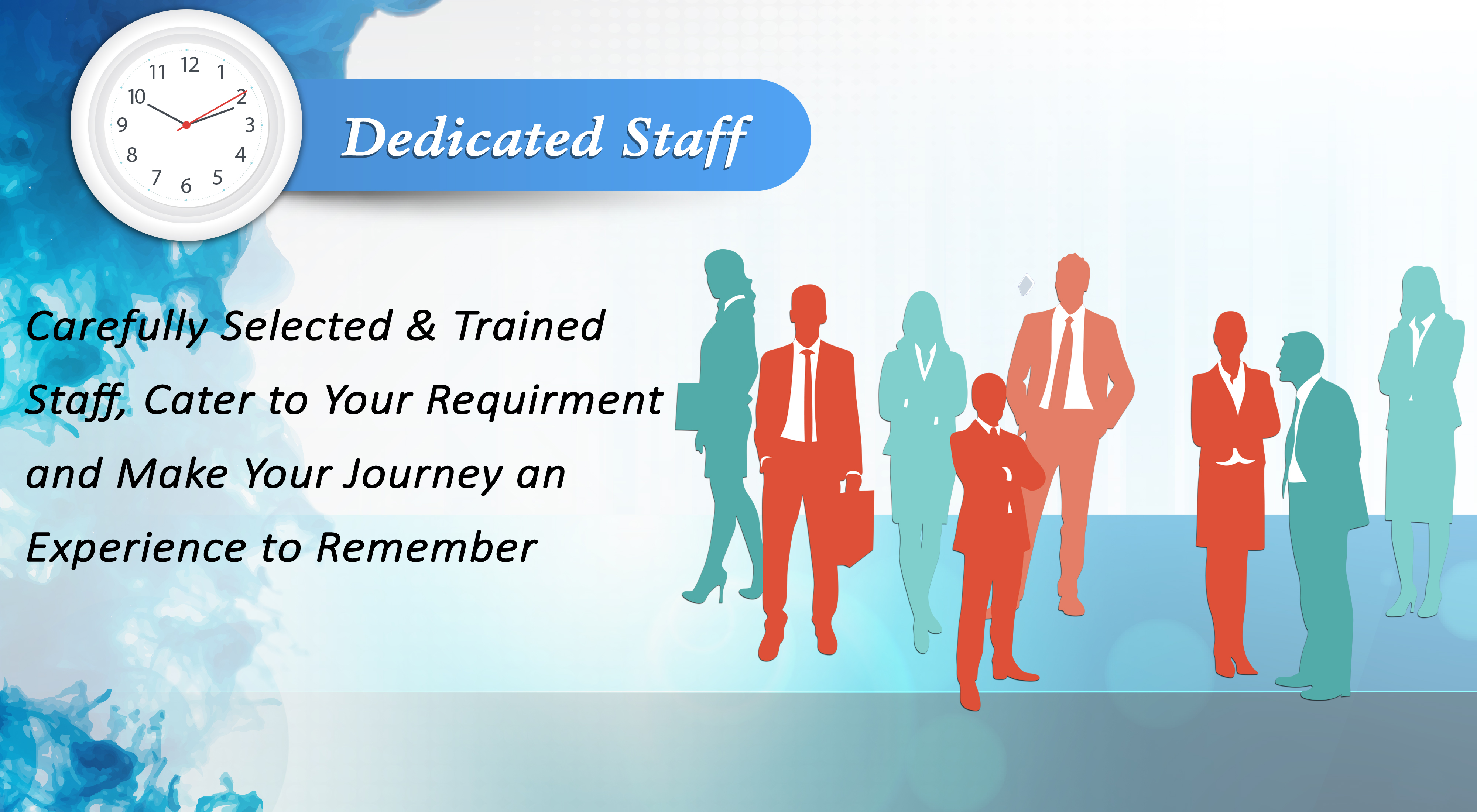 11 12 1 10 2 9 3 8 4 7 6 5

Dedicated Staff

Carefully Selected & Trained Staff, Cater to Your Requirment and Make Your Journey an Experience to Remember